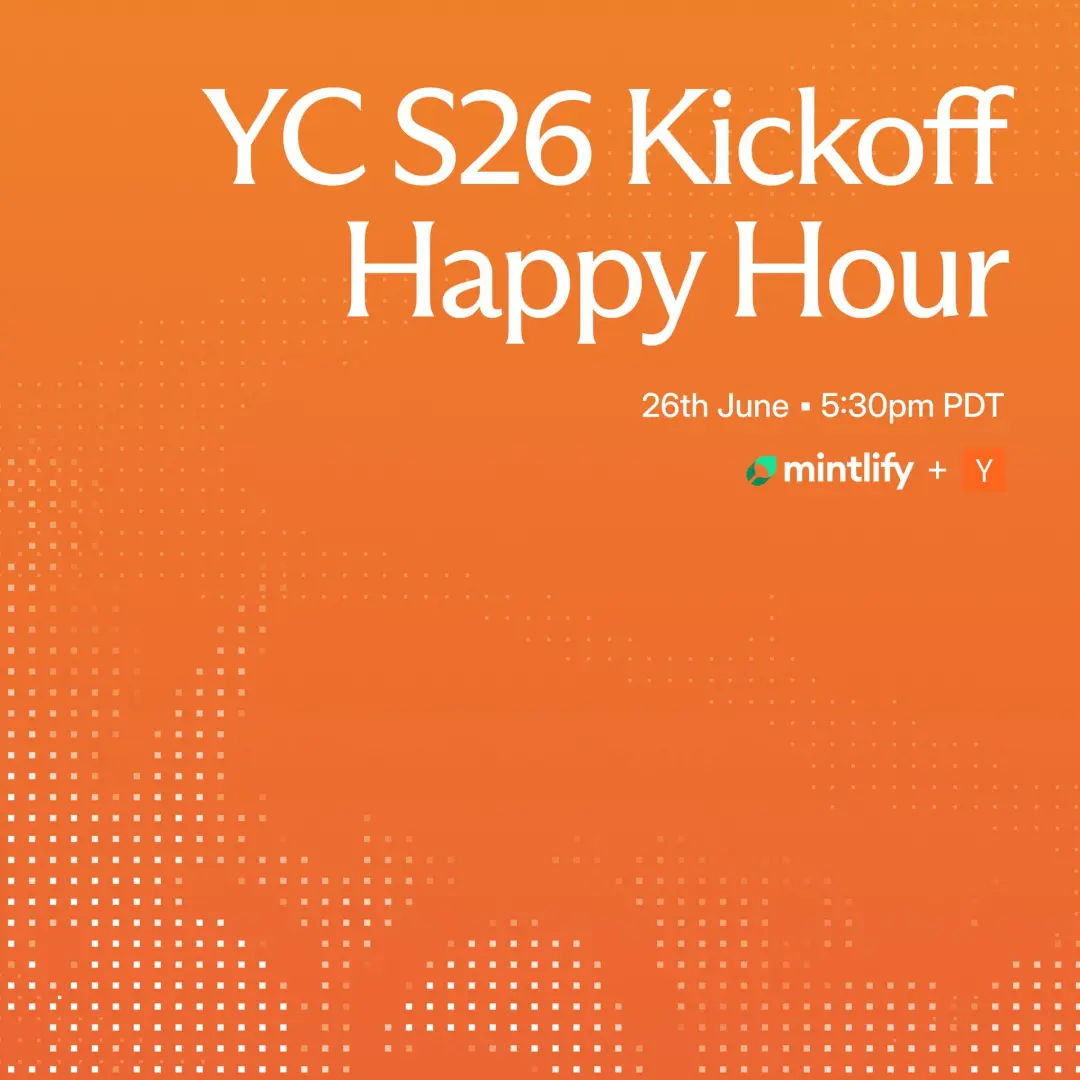 YC S26 Kickoff Happy Hour

26th June ▪ 5:30pm PDT

mintlify + Y